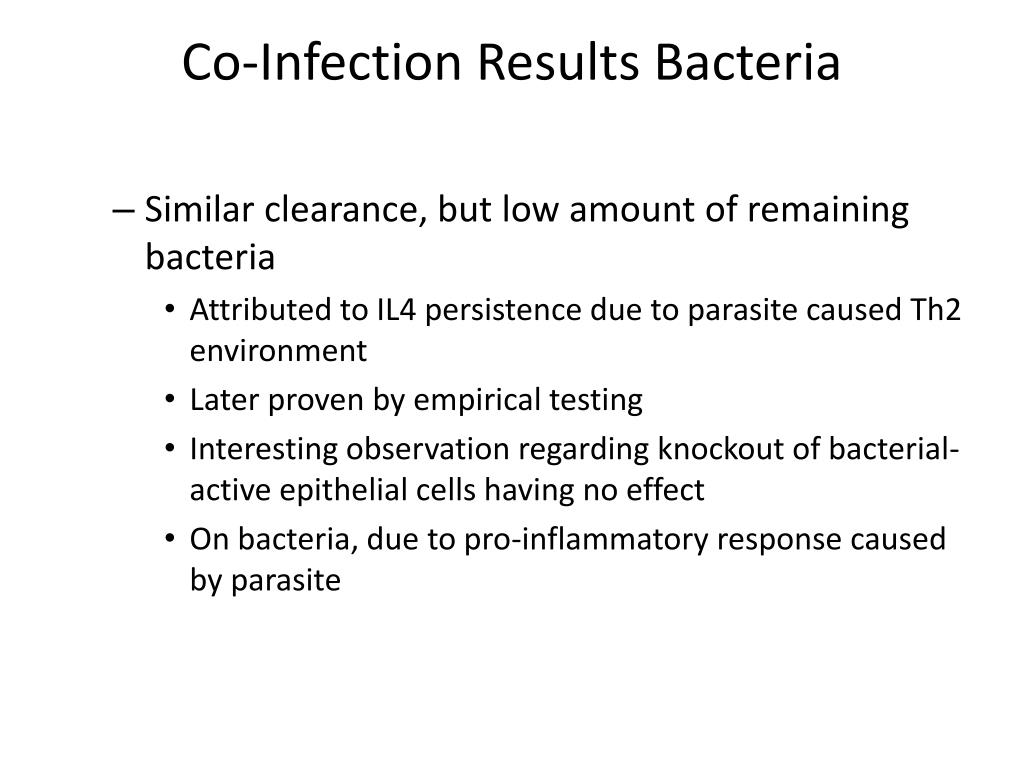 Co-Infection Results Bacteria

– Similar clearance, but low amount of remaining bacteria

• Attributed to IL4 persistence due to parasite caused Th2 environment

• Later proven by empirical testing

• Interesting observation regarding knockout of bacterial-active epithelial cells having no effect

• On bacteria, due to pro-inflammatory response caused by parasite